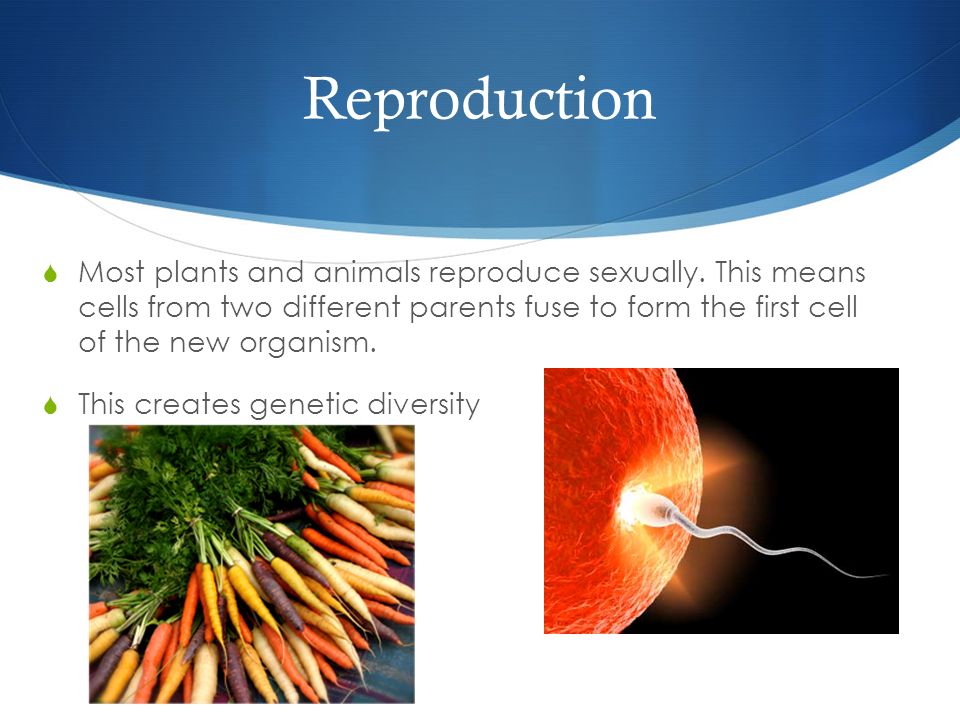 Reproduction

Most plants and animals reproduce sexually. This means cells from two different parents fuse to form the first cell of the new organism.

This creates genetic diversity